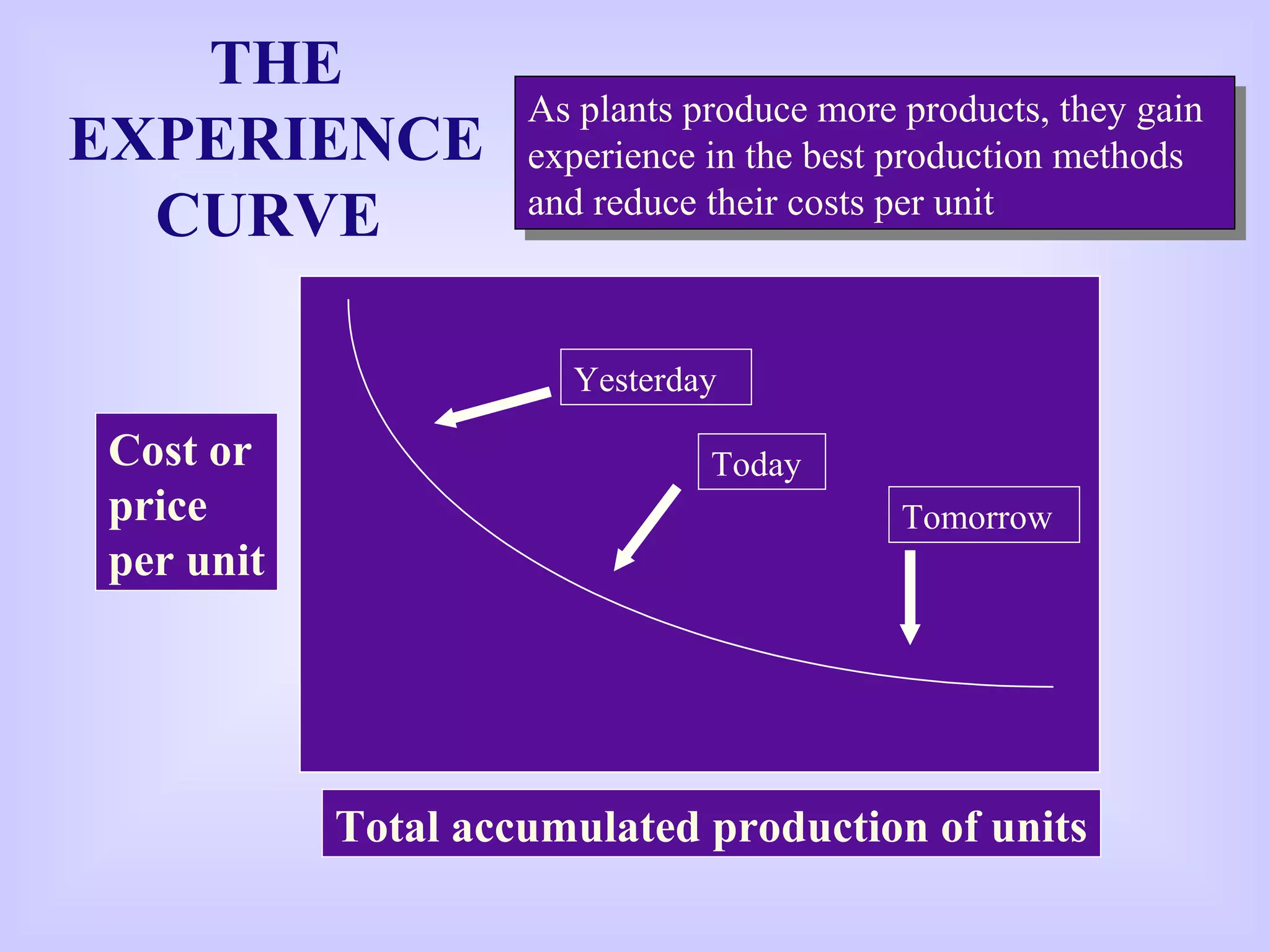 THE EXPERIENCE CURVE

As plants produce more products, they gain experience in the best production methods and reduce their costs per unit

Cost or price per unit

Yesterday

Today

Tomorrow

Total accumulated production of units